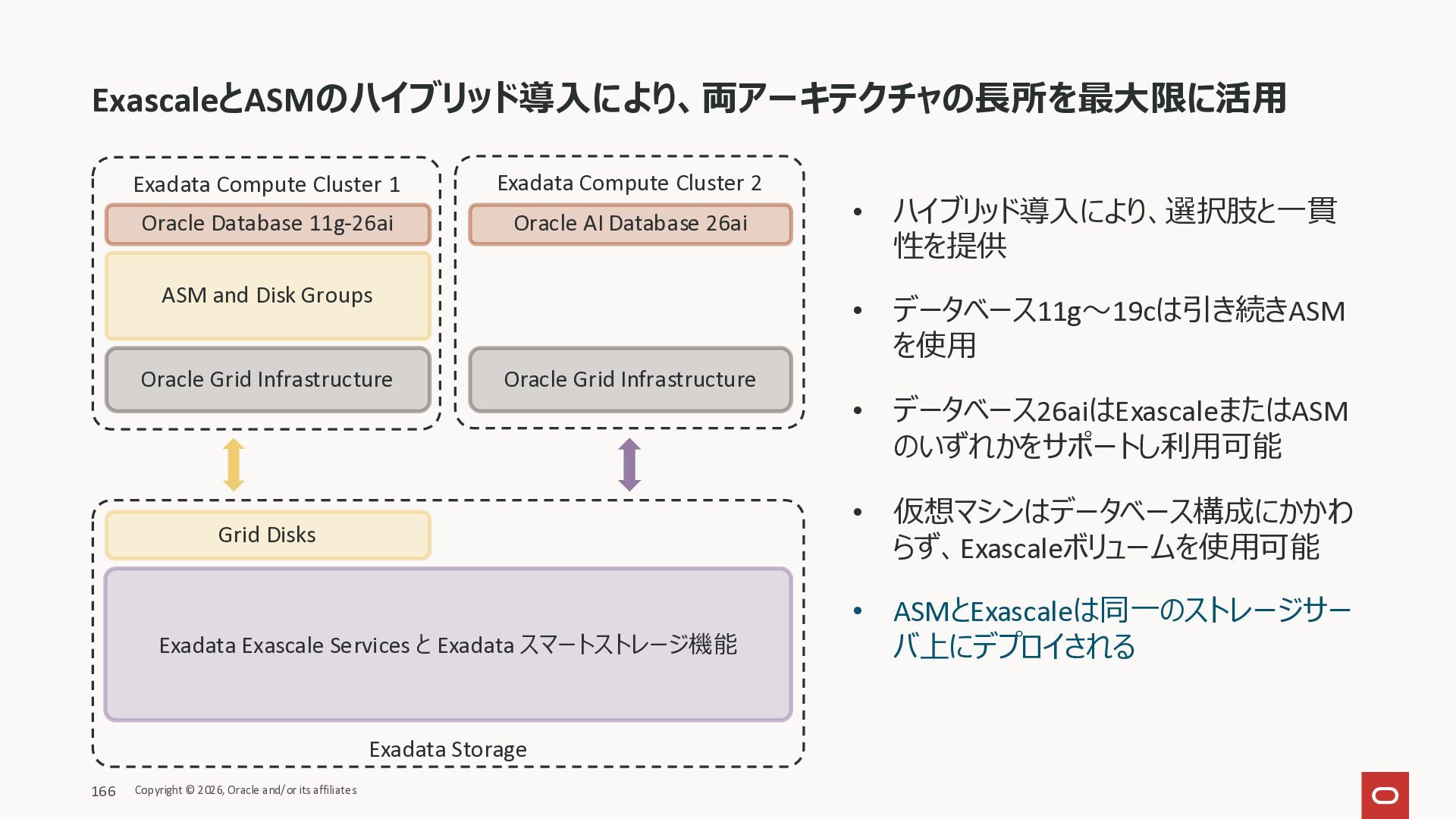 ExascaleとASMのハイブリッド導入により、両アーキテクチャの長所を最大限に活用

Exadata Compute Cluster 1

Oracle Database 11g-26ai

ASM and Disk Groups

Oracle Grid Infrastructure

Exadata Compute Cluster 2

Oracle AI Database 26ai

Oracle Grid Infrastructure

Grid Disks

Exadata Exascale Services と Exadata スマートストレージ機能

Exadata Storage

• ハイブリッド導入により、選択肢と一貫性を提供

• データベース11g～19cは引き続きASMを使用

• データベース26aiはExascaleまたはASMのいずれかをサポートし利用可能

• 仮想マシンはデータベース構成にかかわらず、Exascaleボリュームを使用可能

• ASMとExascaleは同一のストレージサーバ上にデプロイされる

166 Copyright © 2026, Oracle and/or its affiliates